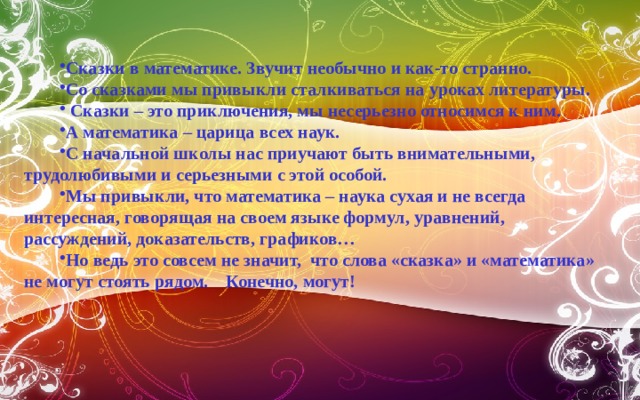 •Сказки в математике. Звучит необычно и как-то странно.

•Со сказками мы привыкли сталкиваться на уроках литературы.

• Сказки – это приключения, мы несерьезно относимся к ним.

•А математика – царица всех наук.

•С начальной школы нас приучают быть внимательными, трудолюбивыми и серьезными с этой особой.

•Мы привыкли, что математика – наука сухая и не всегда интересная, говорящая на своем языке формул, уравнений, рассуждений, доказательств, графиков…

•Но ведь это совсем не значит, что слова «сказка» и «математика» не могут стоять рядом. Конечно, могут!